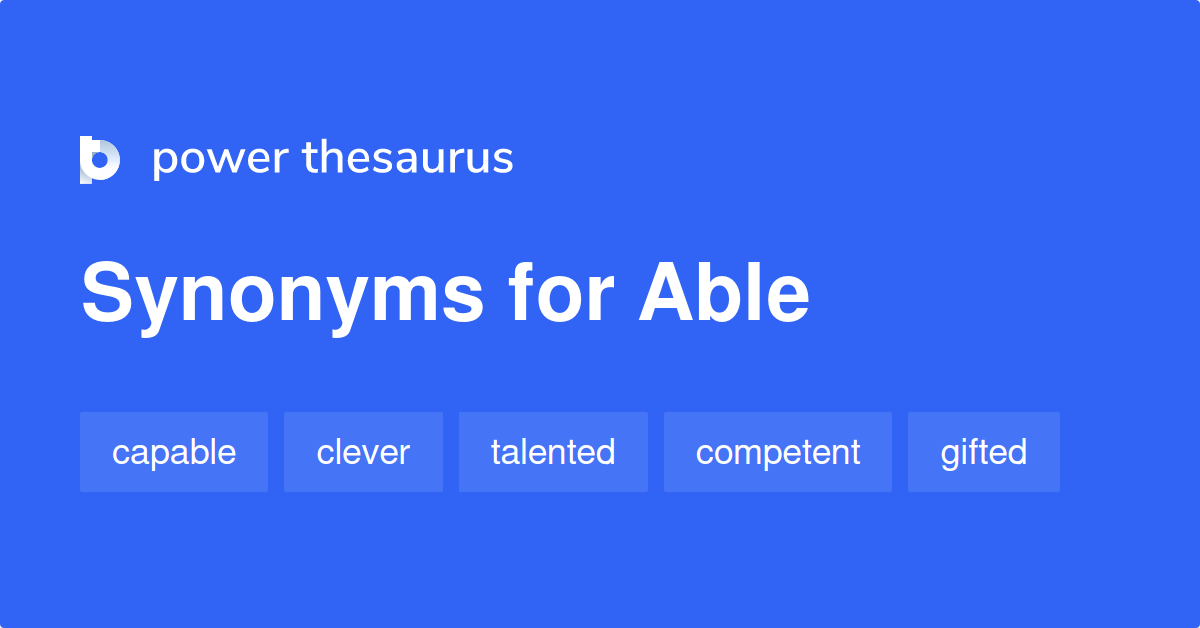 power thesaurus

Synonyms for Able

capable clever talented competent gifted